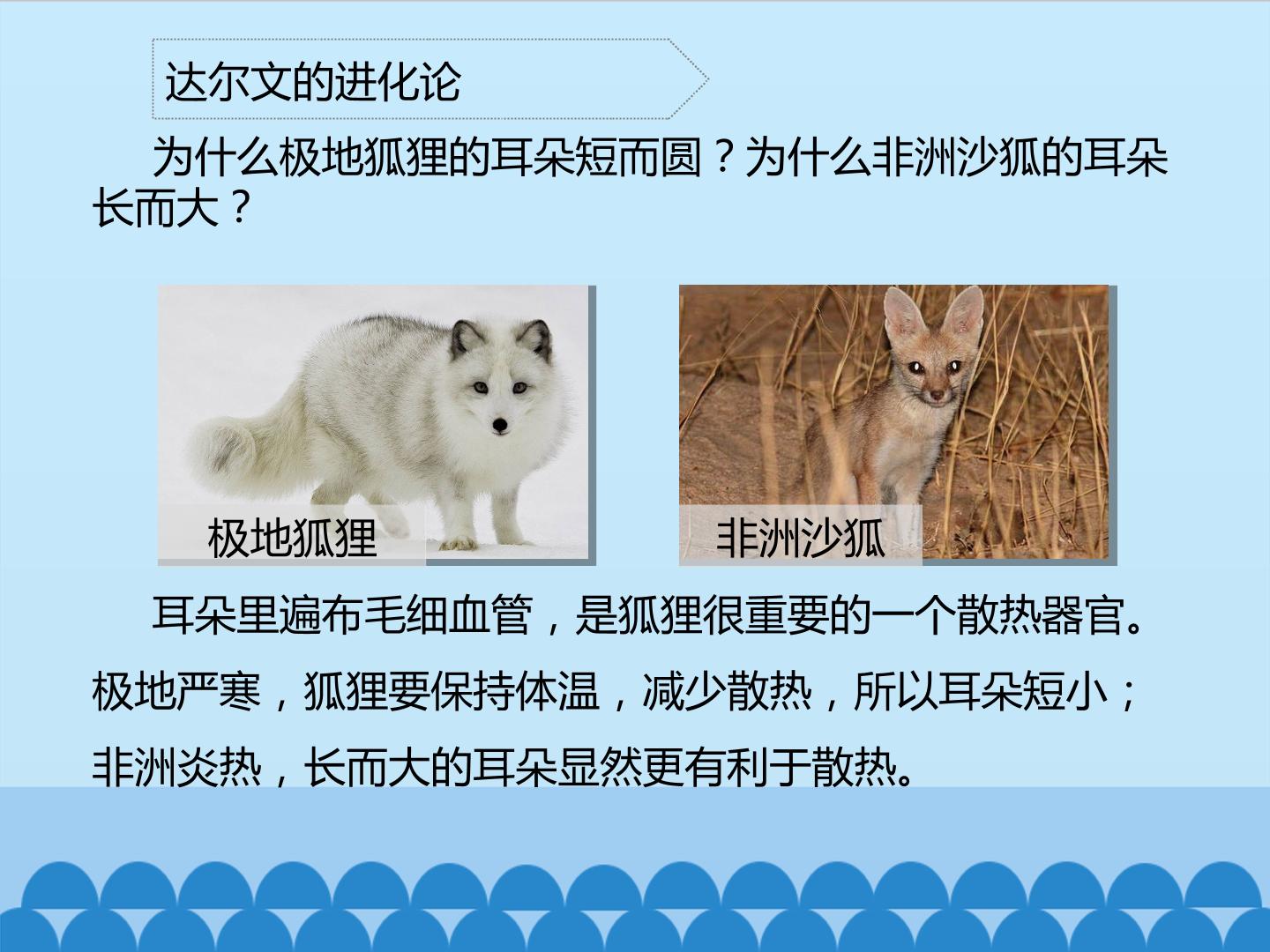 达尔文的进化论

为什么极地狐狸的耳朵短而圆？为什么非洲沙狐的耳朵长而大？

极地狐狸

非洲沙狐

耳朵里遍布毛细血管，是狐狸很重要的一个散热器官。极地严寒，狐狸要保持体温，减少散热，所以耳朵短小；非洲炎热，长而大的耳朵显然更有利于散热。